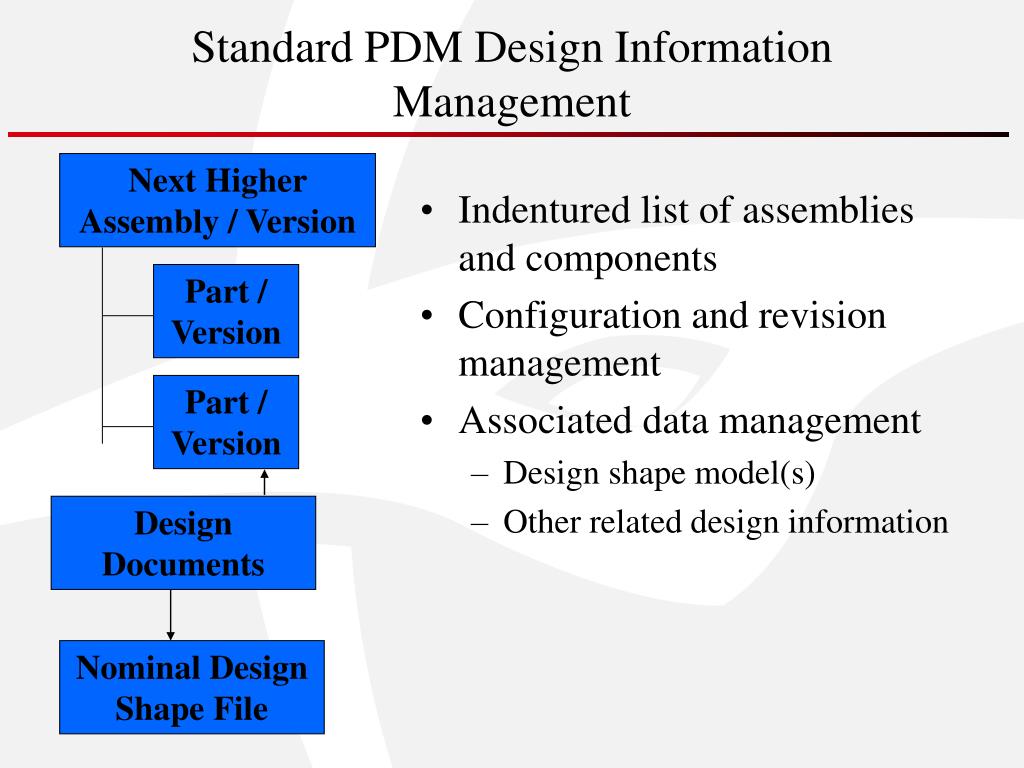 Standard PDM Design Information Management

Next Higher Assembly / Version

Part / Version

Part / Version

Design Documents

Nominal Design Shape File

• Indentured list of assemblies and components
• Configuration and revision management
• Associated data management
– Design shape model(s)
– Other related design information